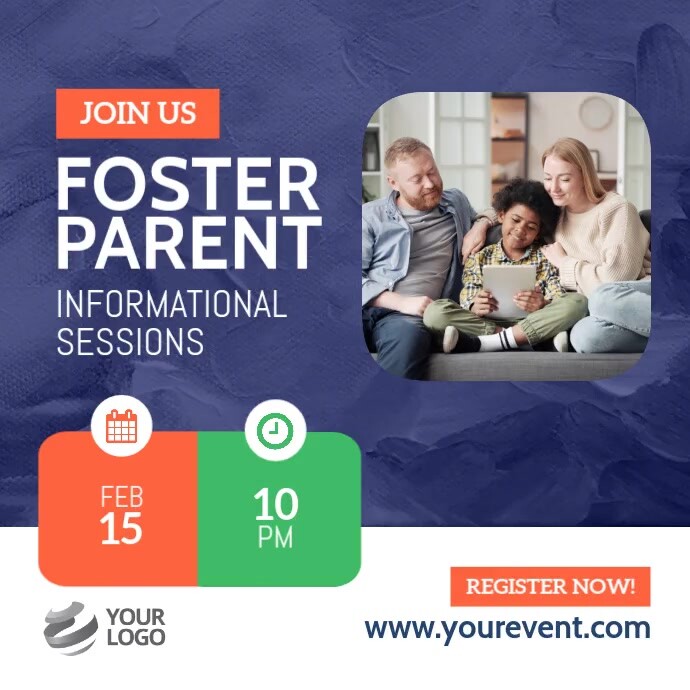 JOIN US

FOSTER PARENT

INFORMATIONAL SESSIONS

FEB 15

10 PM

YOUR LOGO

REGISTER NOW!

www.yourevent.com